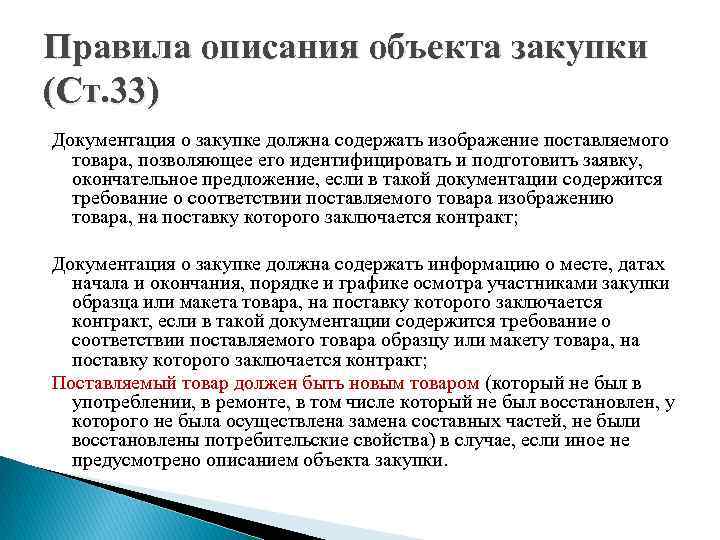 Правила описания объекта закупки (Ст.33)

Документация о закупке должна содержать изображение поставляемого товара, позволяющее его идентифицировать и подготовить заявку, окончательное предложение, если в такой документации содержится требование о соответствии поставляемого товара изображению товара, на поставку которого заключается контракт;

Документация о закупке должна содержать информацию о месте, датах начала и окончания, порядке и графике осмотра участниками закупки образца или макета товара, на поставку которого заключается контракт, если в такой документации содержится требование о соответствии поставляемого товара образцу или макету товара, на поставку которого заключается контракт;

Поставляемый товар должен быть новым товаром (который не был в употреблении, в ремонте, в том числе который не был восстановлен, у которого не была осуществлена замена составных частей, не были восстановлены потребительские свойства) в случае, если иное не предусмотрено описанием объекта закупки.